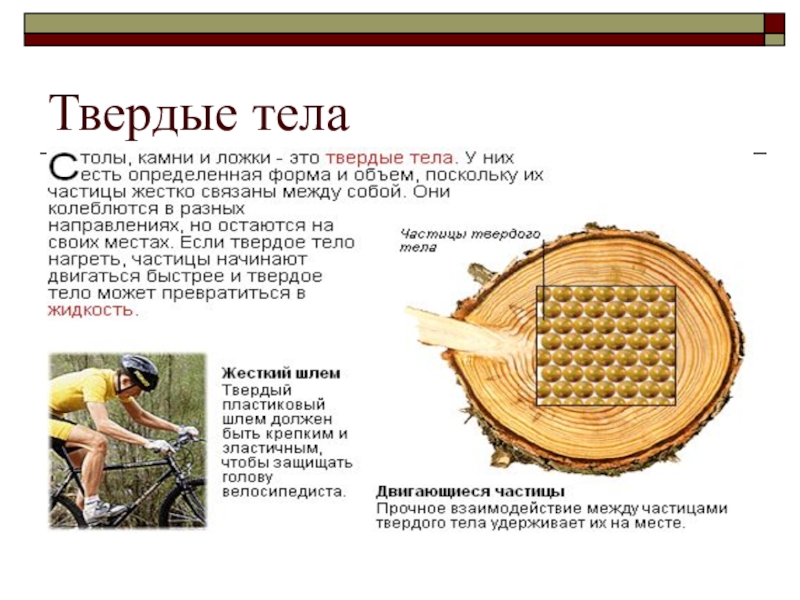 Твердые тела

Столы, камни и ложки - это твердые тела. У них есть определенная форма и объем, поскольку их частицы жестко связаны между собой. Они колеблются в разных направлениях, но остаются на своих местах. Если твердое тело нагреть, частицы начинают двигаться быстрее и твердое тело может превратиться в жидкость.

Частицы твердого тела

Жесткий шлем
Твердый пластиковый шлем должен быть крепким и эластичным, чтобы защищать голову велосипедиста.

Двигающиеся частицы
Прочное взаимодействие между частицами твердого тела удерживает их на месте.